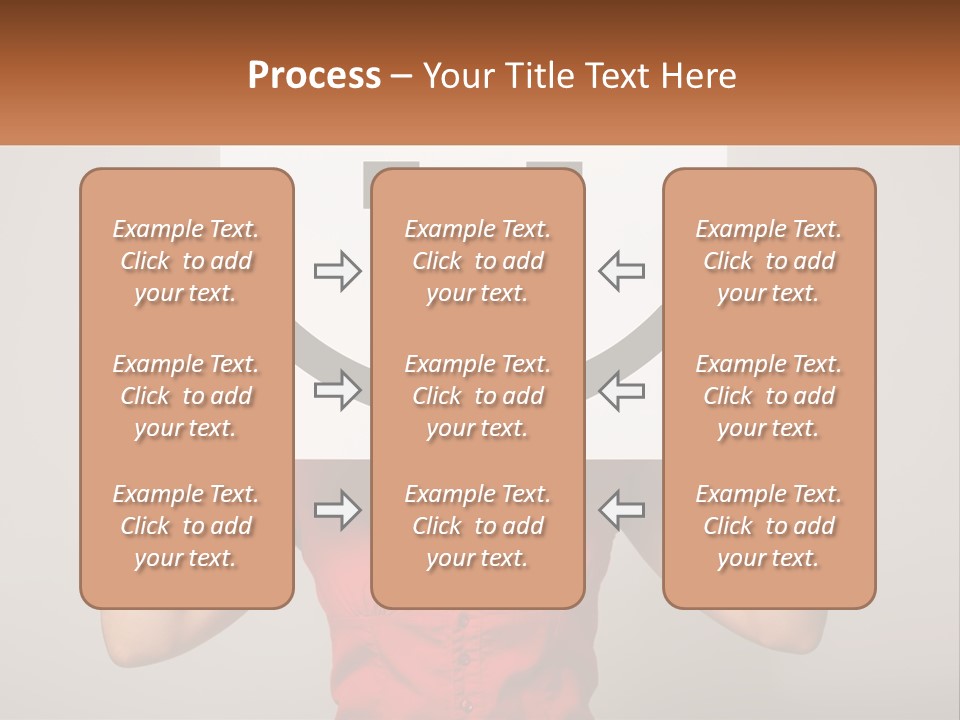 Process – Your Title Text Here

Example Text. Click to add your text.

Example Text. Click to add your text.

Example Text. Click to add your text.

Example Text. Click to add your text.

Example Text. Click to add your text.

Example Text. Click to add your text.

Example Text. Click to add your text.

Example Text. Click to add your text.

Example Text. Click to add your text.